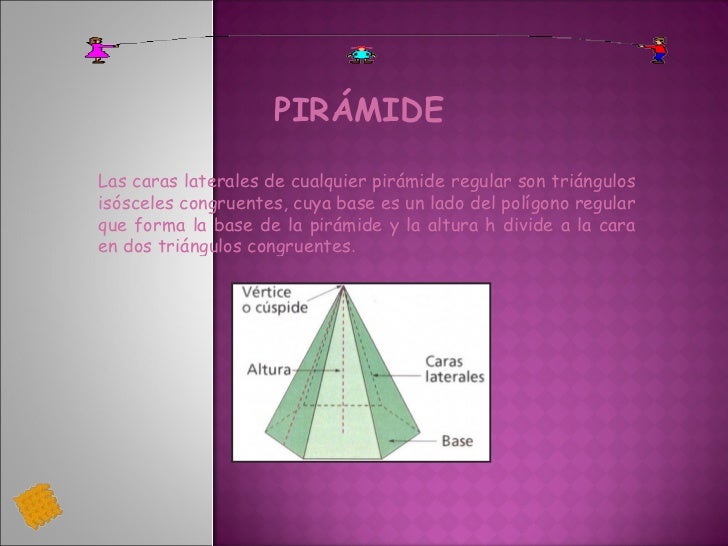 PIRÁMIDE

Las caras laterales de cualquier pirámide regular son triángulos isósceles congruentes, cuya base es un lado del polígono regular que forma la base de la pirámide y la altura h divide a la cara en dos triángulos congruentes.

Vértice o cúspide

Altura

Caras laterales

Base